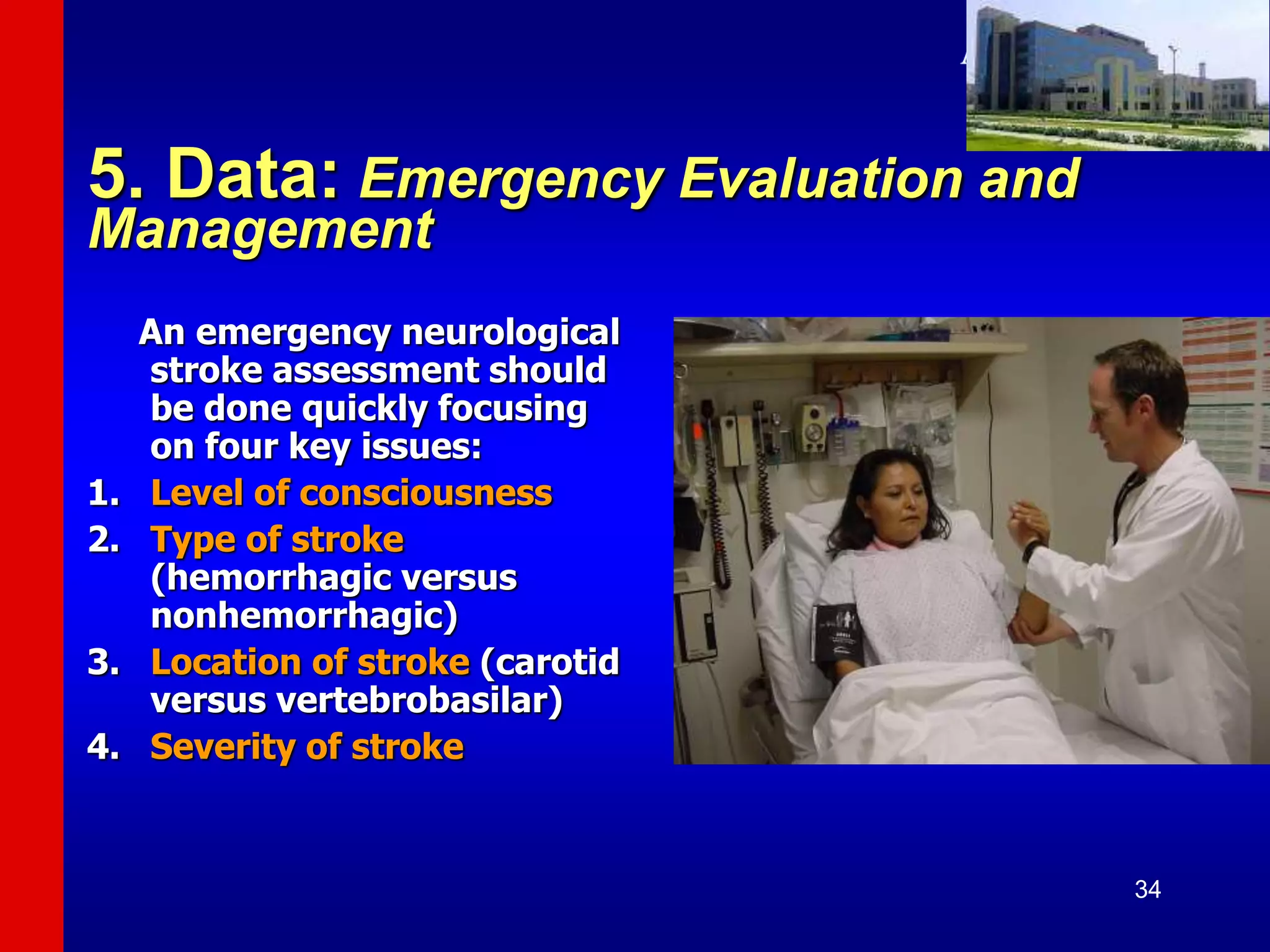 5. Data: Emergency Evaluation and Management

An emergency neurological stroke assessment should be done quickly focusing on four key issues:

1. Level of consciousness
2. Type of stroke (hemorrhagic versus nonhemorrhagic)
3. Location of stroke (carotid versus vertebrobasilar)
4. Severity of stroke

34